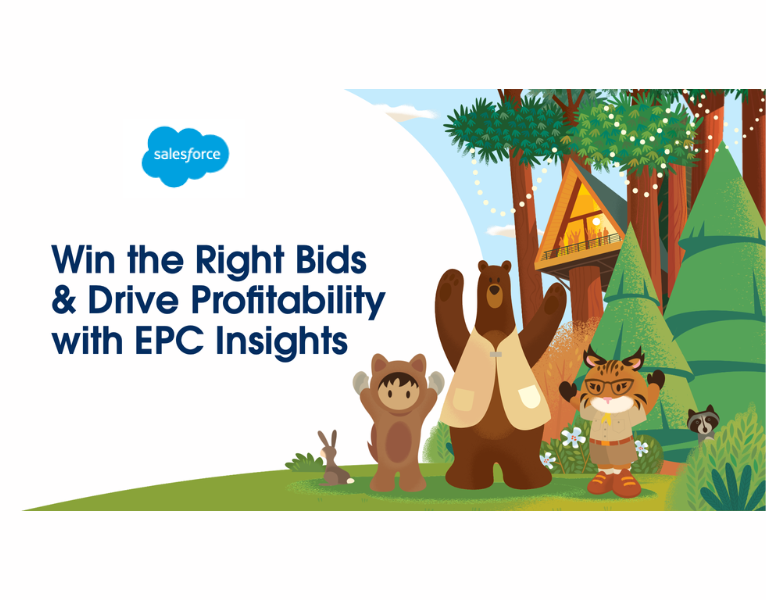 salesforce

Win the Right Bids & Drive Profitability with EPC Insights